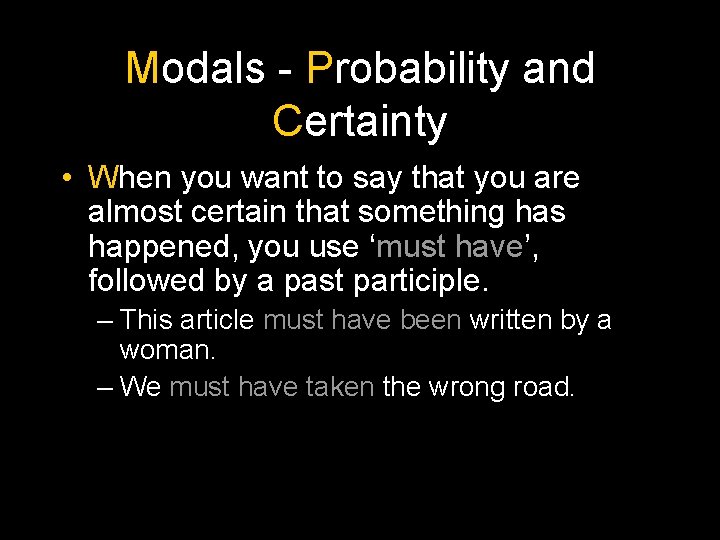 Modals - Probability and Certainty

• When you want to say that you are almost certain that something has happened, you use ‘must have’, followed by a past participle.

– This article must have been written by a woman.

– We must have taken the wrong road.